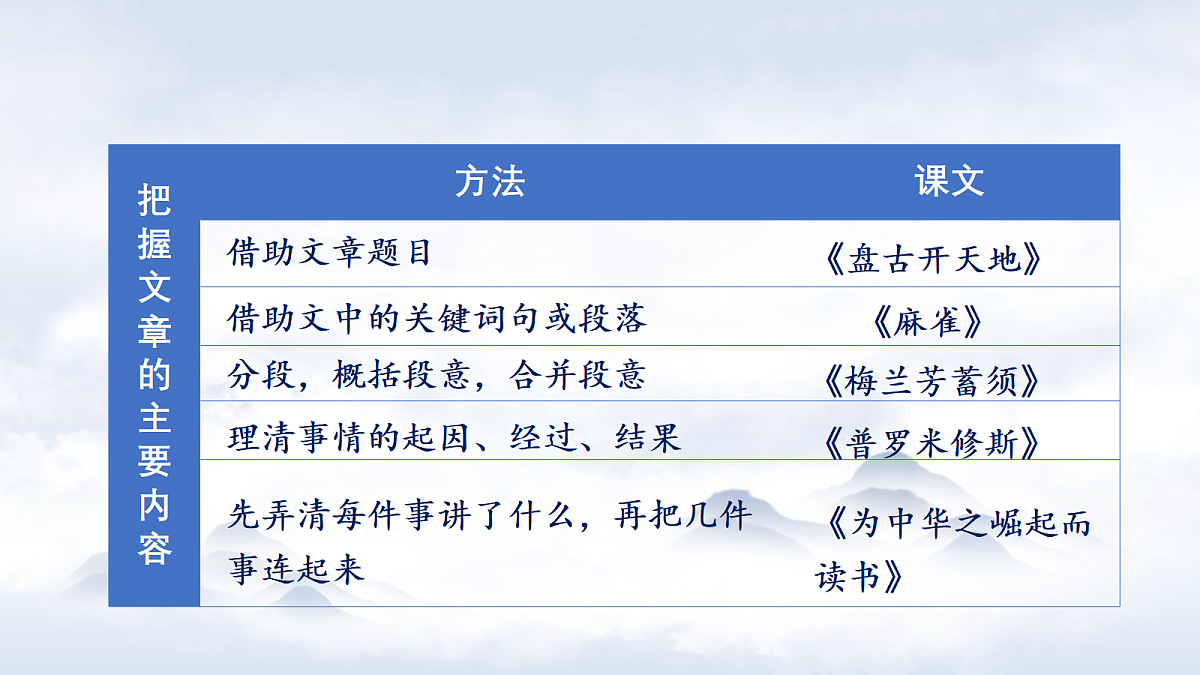 | 把握文章的主要内容 | 方法 | 课文 |
|---|---|---|
| | 借助文章题目 | 《盘古开天地》 |
| | 借助文中的关键词句或段落 | 《麻雀》 |
| | 分段，概括段意，合并段意 | 《梅兰芳蓄须》 |
| | 理清事情的起因、经过、结果 | 《普罗米修斯》 |
| | 先弄清每件事讲了什么，再把几件事连起来 | 《为中华之崛起而读书》 |